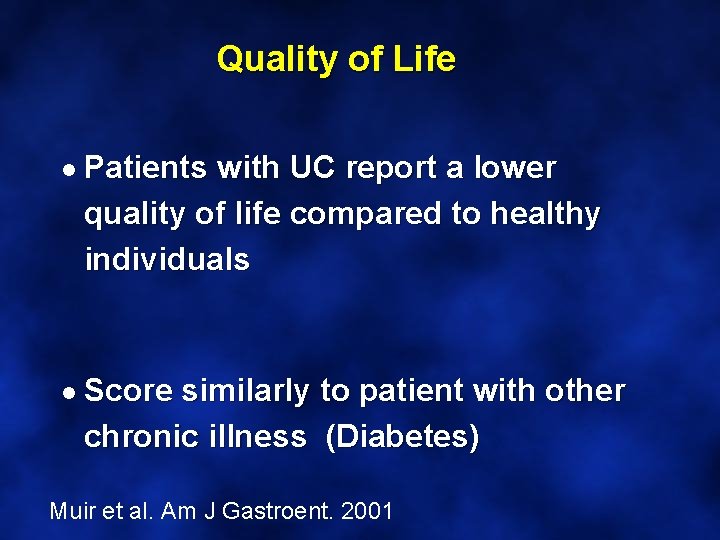 Quality of Life

• Patients with UC report a lower quality of life compared to healthy individuals

• Score similarly to patient with other chronic illness (Diabetes)

Muir et al. Am J Gastroent. 2001